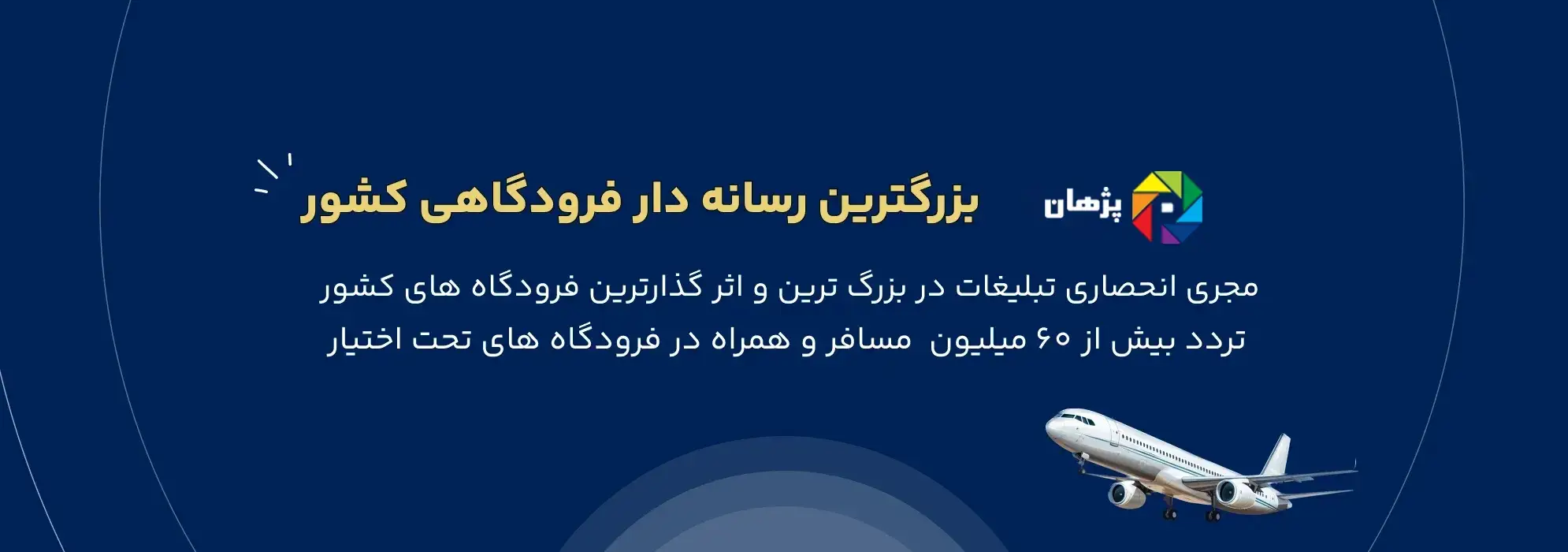 پژهان

بزرگترین رسانه دار فرودگاهی کشور

مجری انحصاری تبلیغات در بزرگ ترین و اثر گذارترین فرودگاه های کشور
تردد بیش از ۶۰ میلیون مسافر و همراه در فرودگاه های تحت اختیار